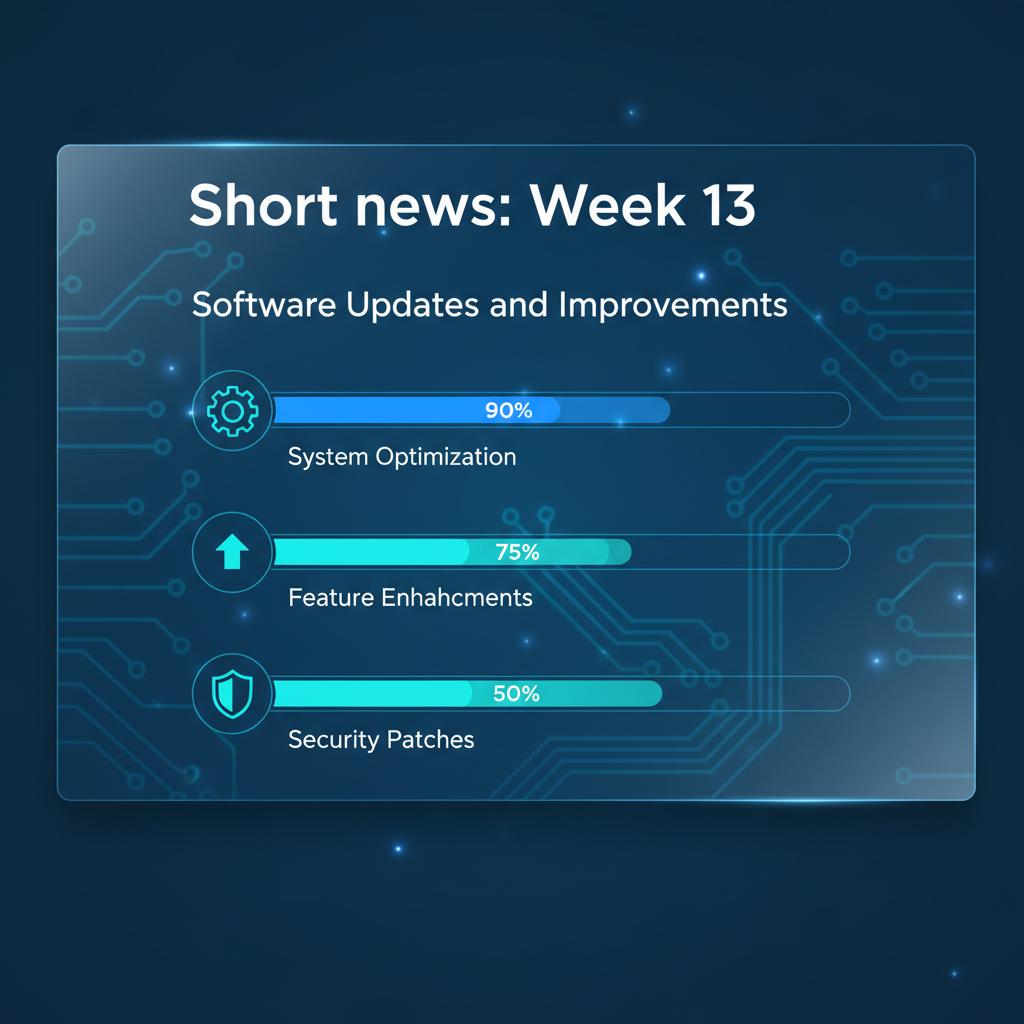 Short news: Week 13

Software Updates and Improvements

90%

System Optimization

75%

Feature Enhahcments

50%

Security Patches